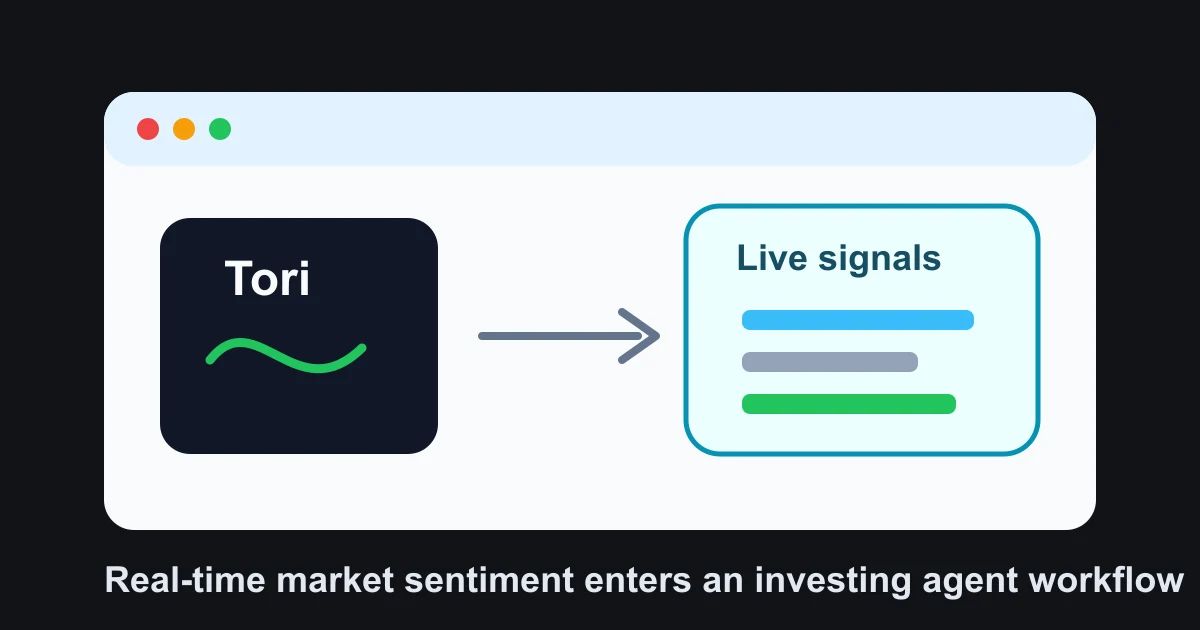 Tori

Live signals

Real-time market sentiment enters an investing agent workflow